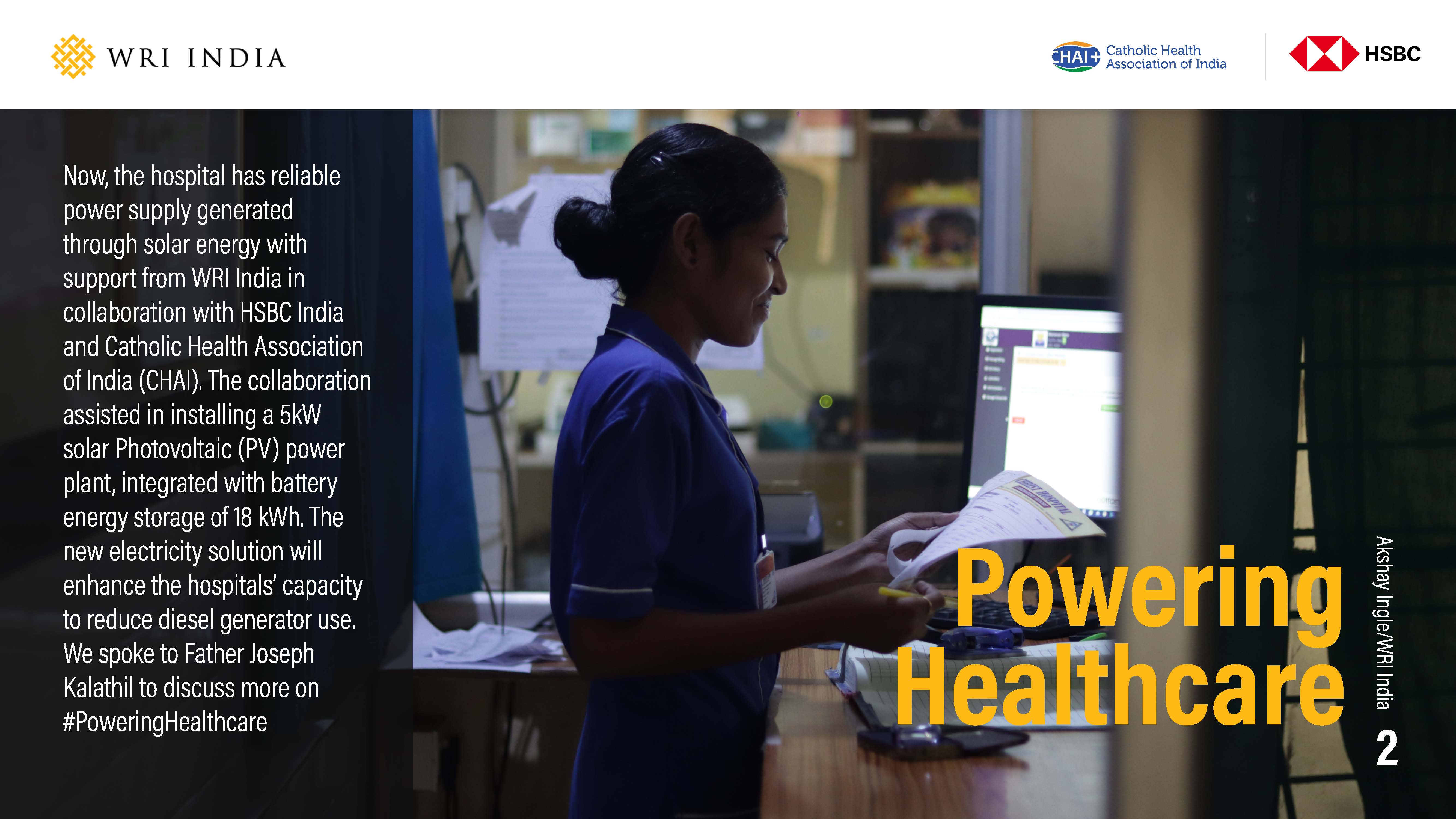 WRI INDIA

CHAI Catholic Health Association of India

HSBC

Now, the hospital has reliable power supply generated through solar energy with support from WRI India in collaboration with HSBC India and Catholic Health Association of India (CHAI). The collaboration assisted in installing a 5kW solar Photovoltaic (PV) power plant, integrated with battery energy storage of 18 kWh. The new electricity solution will enhance the hospitals' capacity to reduce diesel generator use. We spoke to Father Joseph Kalathil to discuss more on #PoweringHealthcare

Powering Healthcare

Akshay Ingle/WRI India

2